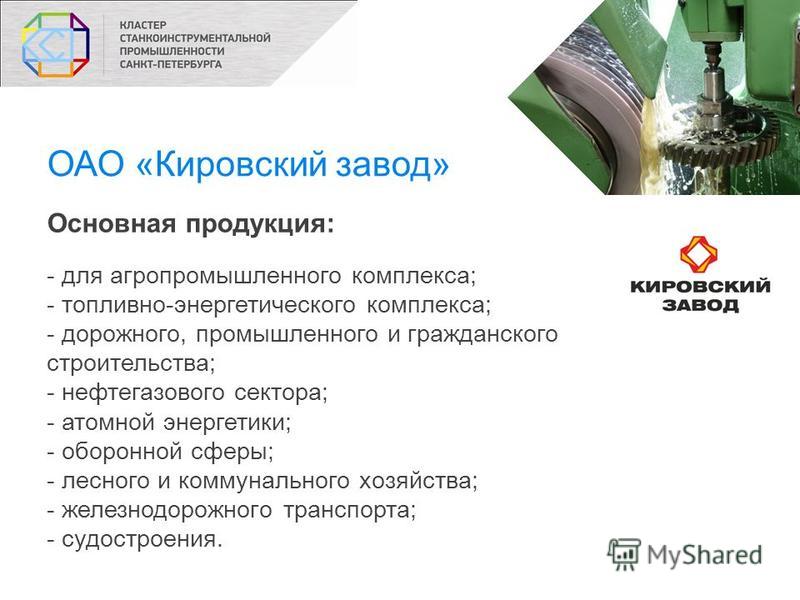 КЛАСТЕР
СТАНКОИНСТРУМЕНТАЛЬНОЙ
ПРОМЫШЛЕННОСТИ
САНКТ-ПЕТЕРБУРГА

ОАО «Кировский завод»

Основная продукция:

- для агропромышленного комплекса;
- топливно-энергетического комплекса;
- дорожного, промышленного и гражданского строительства;
- нефтегазового сектора;
- атомной энергетики;
- оборонной сферы;
- лесного и коммунального хозяйства;
- железнодорожного транспорта;
- судостроения.

КИРОВСКИЙ ЗАВОД

MyShared